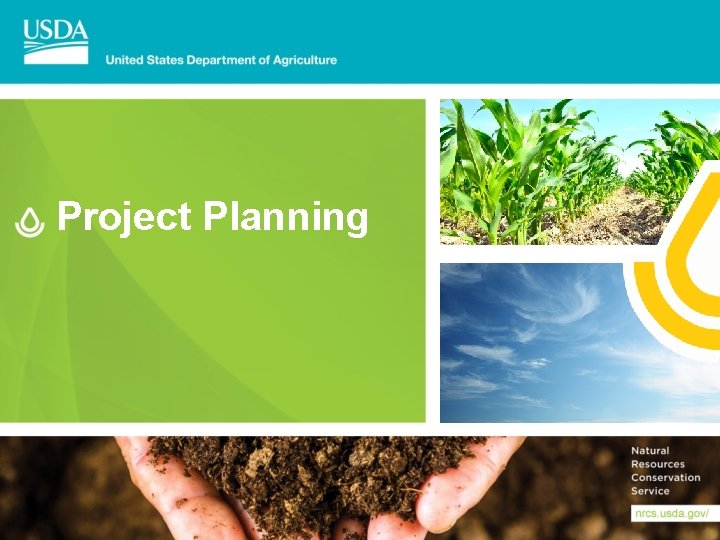 USDA
United States Department of Agriculture

Project Planning

Natural Resources Conservation Service

nrcs.usda.gov/